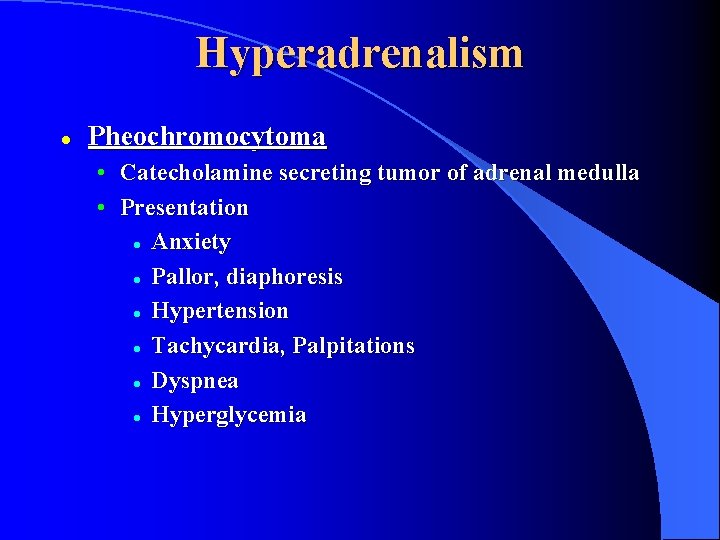 Hyperadrenalism

- Pheochromocytoma
  - Catecholamine secreting tumor of adrenal medulla
  - Presentation
    - Anxiety
    - Pallor, diaphoresis
    - Hypertension
    - Tachycardia, Palpitations
    - Dyspnea
    - Hyperglycemia